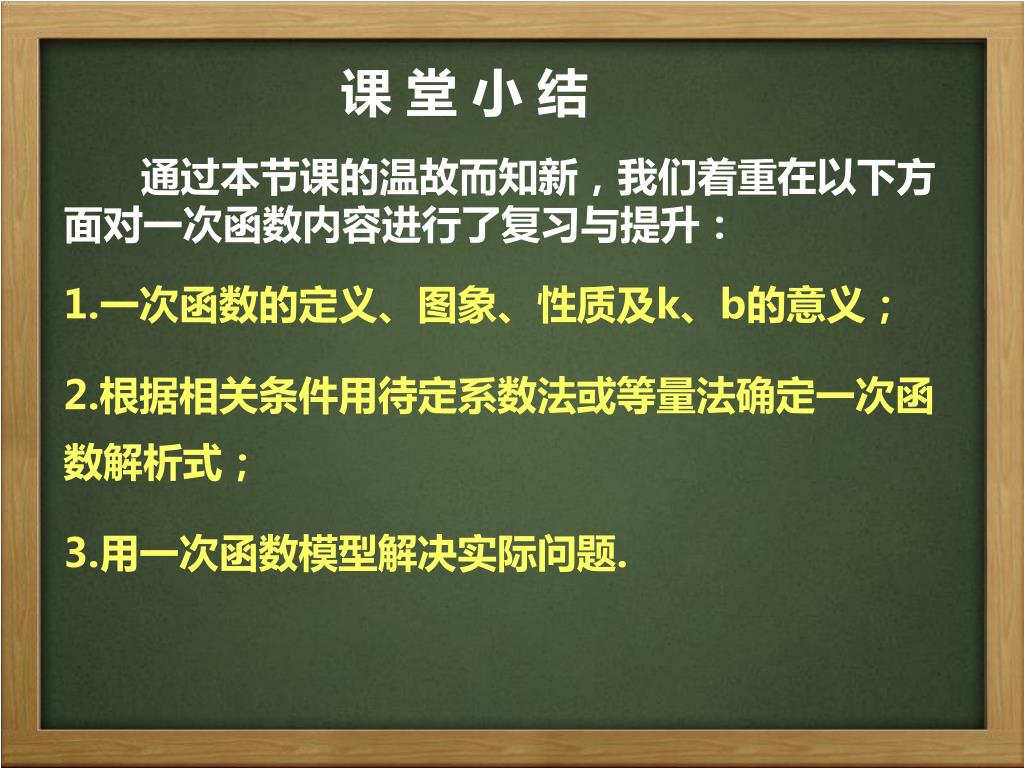 课 堂 小 结

通过本节课的温故而知新，我们着重在以下方面对一次函数内容进行了复习与提升：

1.一次函数的定义、图象、性质及k、b的意义；

2.根据相关条件用待定系数法或等量法确定一次函数解析式；

3.用一次函数模型解决实际问题.